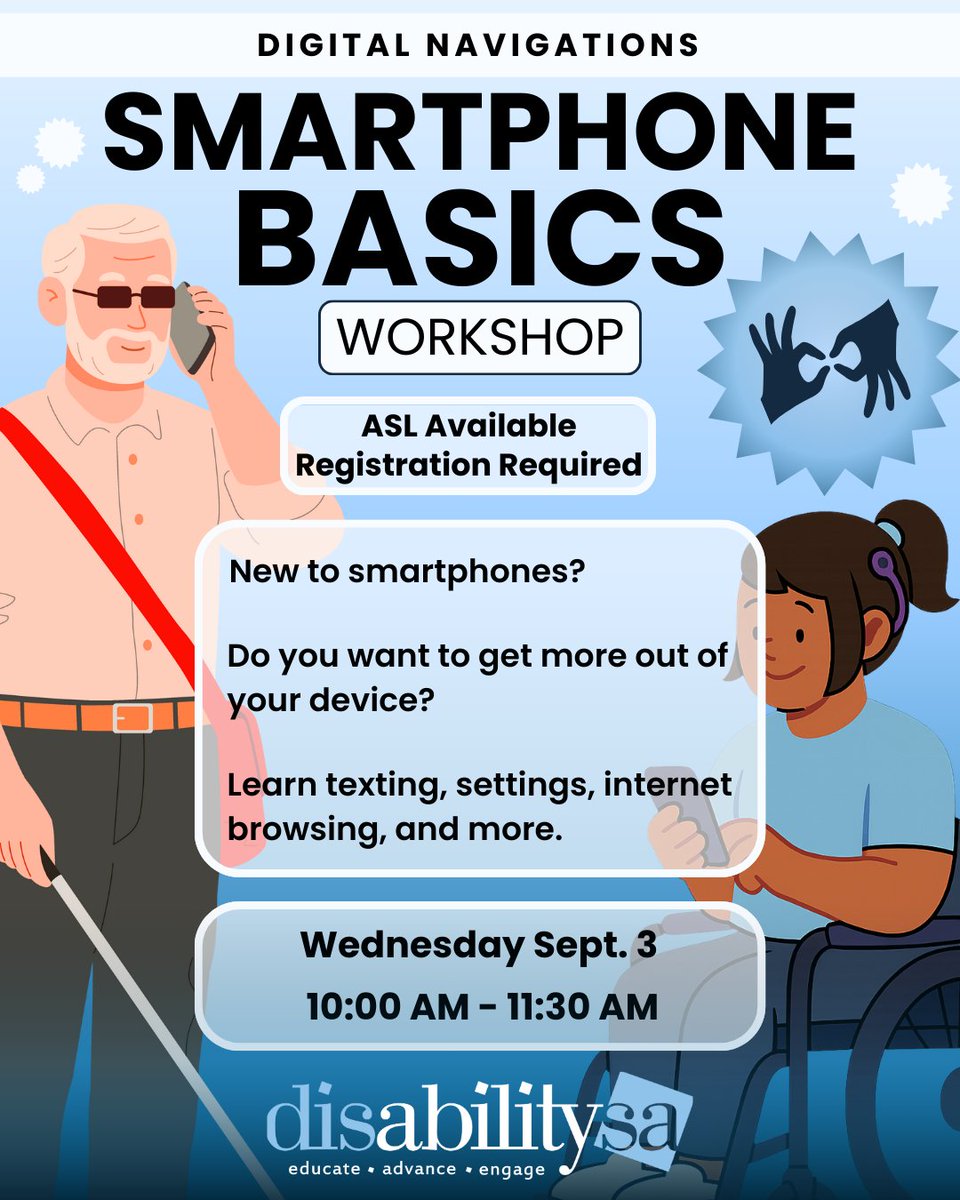 DIGITAL NAVIGATIONS

SMARTPHONE BASICS

WORKSHOP

ASL Available
Registration Required

New to smartphones?

Do you want to get more out of your device?

Learn texting, settings, internet browsing, and more.

Wednesday Sept. 3

10:00 AM - 11:30 AM

disabilitysa
educate • advance • engage